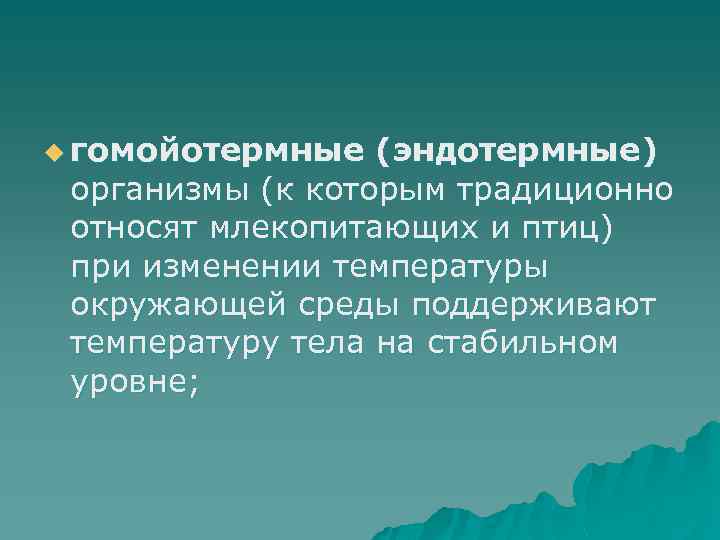 гомойотермные (эндотермные) организмы (к которым традиционно относят млекопитающих и птиц) при изменении температуры окружающей среды поддерживают температуру тела на стабильном уровне;